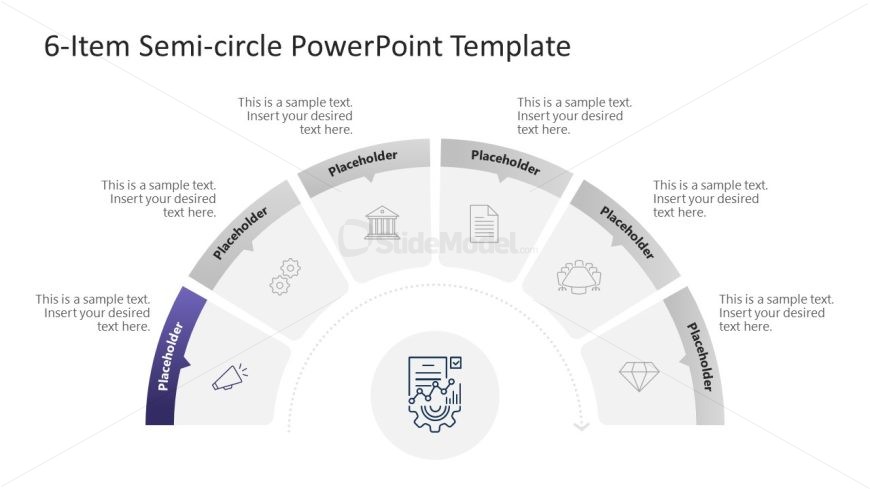 6-Item Semi-circle PowerPoint Template

This is a sample text. Insert your desired text here.

Placeholder

This is a sample text. Insert your desired text here.

Placeholder

This is a sample text. Insert your desired text here.

Placeholder

This is a sample text. Insert your desired text here.

Placeholder

This is a sample text. Insert your desired text here.

Placeholder

This is a sample text. Insert your desired text here.

Placeholder

SlideModel.com